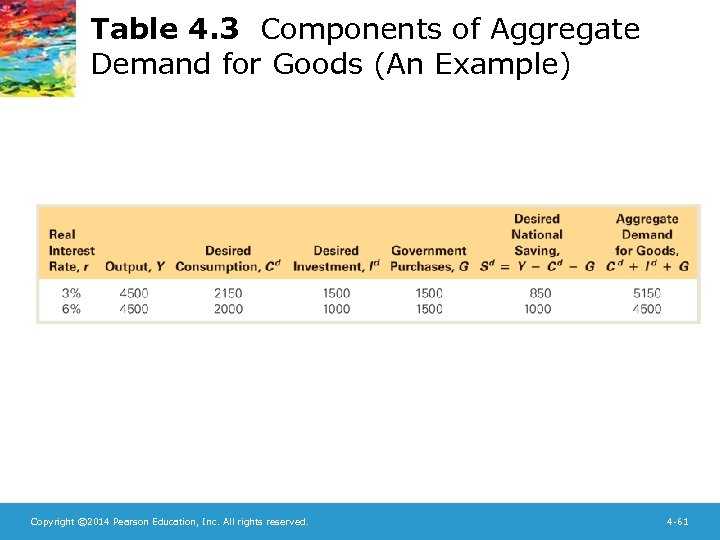 **Table 4.3** Components of Aggregate Demand for Goods (An Example)

| Real Interest Rate, $r$ | Output, $Y$ | Desired Consumption, $C^d$ | Desired Investment, $I^d$ | Government Purchases, $G$ | Desired National Saving, $S^d = Y - C^d - G$ | Aggregate Demand for Goods, $C^d + I^d + G$ |
|---|---|---|---|---|---|---|
| 3% | 4500 | 2150 | 1500 | 1500 | 850 | 5150 |
| 6% | 4500 | 2000 | 1000 | 1500 | 1000 | 4500 |

Copyright ©2014 Pearson Education, Inc. All rights reserved.

4-61